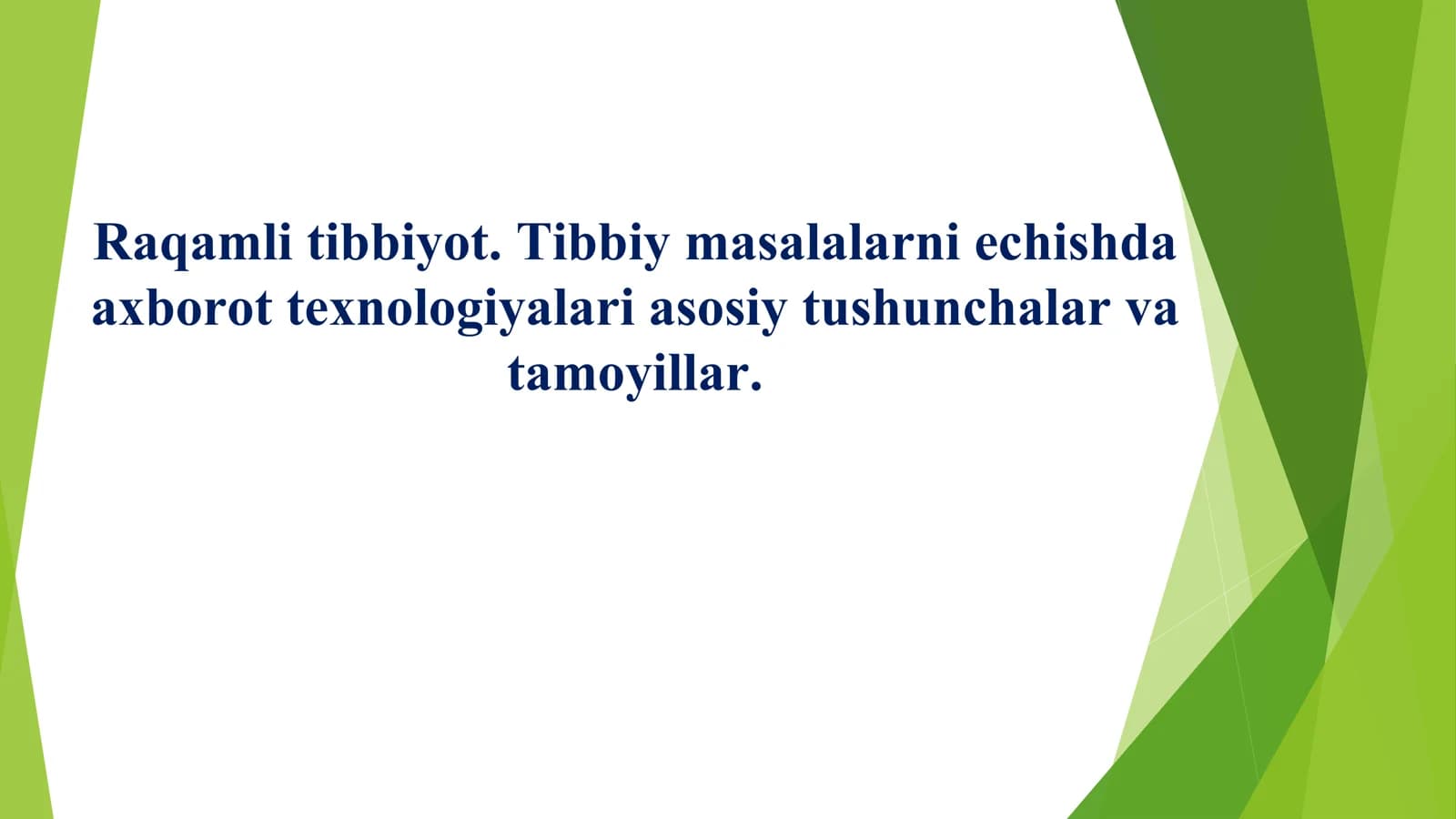 Raqamli tibbiyot. Tibbiy masalalarni echishda axborot texnologiyalari asosiy tushunchalar va tamoyillar.